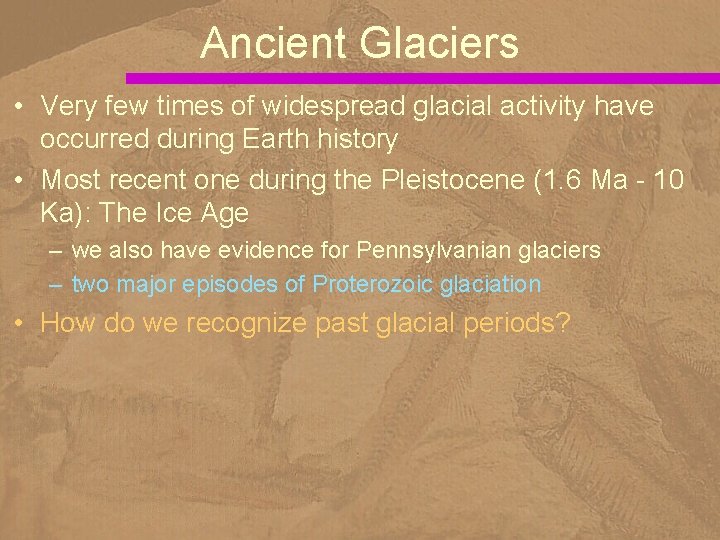 Ancient Glaciers

• Very few times of widespread glacial activity have occurred during Earth history

• Most recent one during the Pleistocene (1.6 Ma - 10 Ka): The Ice Age

– we also have evidence for Pennsylvanian glaciers

– two major episodes of Proterozoic glaciation

• How do we recognize past glacial periods?